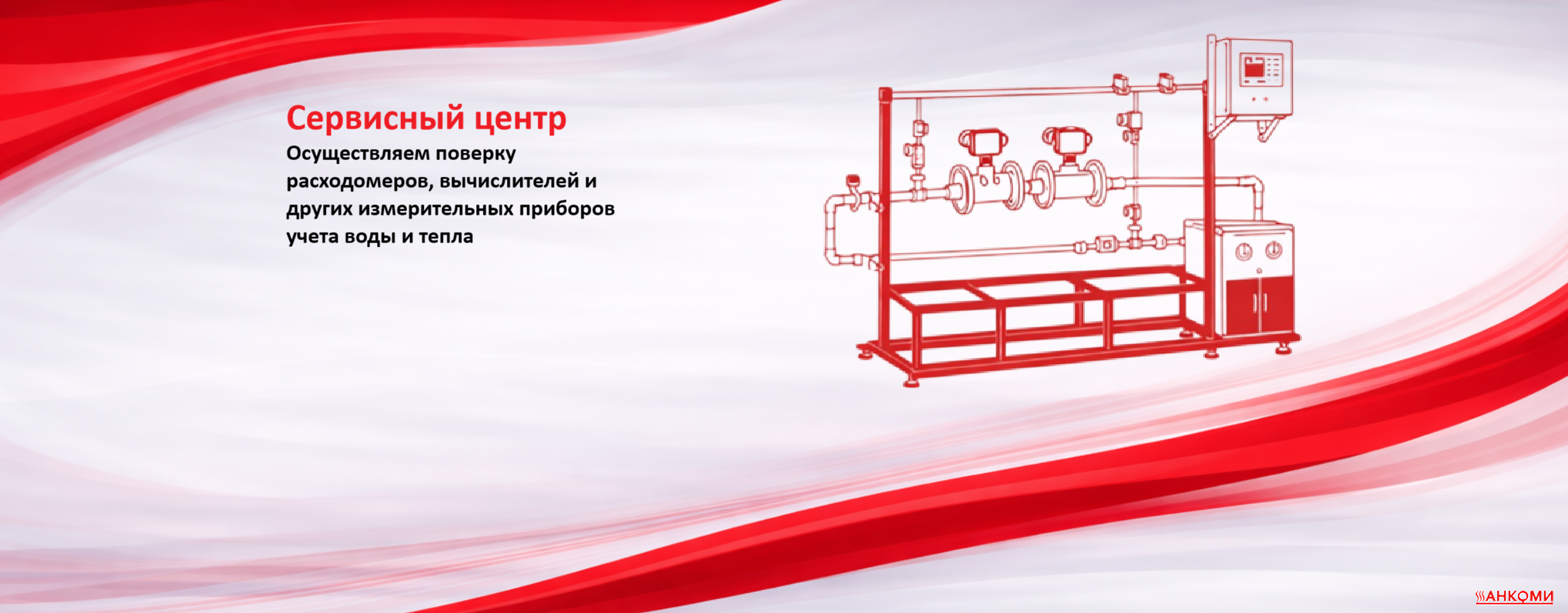 Сервисный центр

Осуществляем поверку расходомеров, вычислителей и других измерительных приборов учета воды и тепла

АНКОМИ